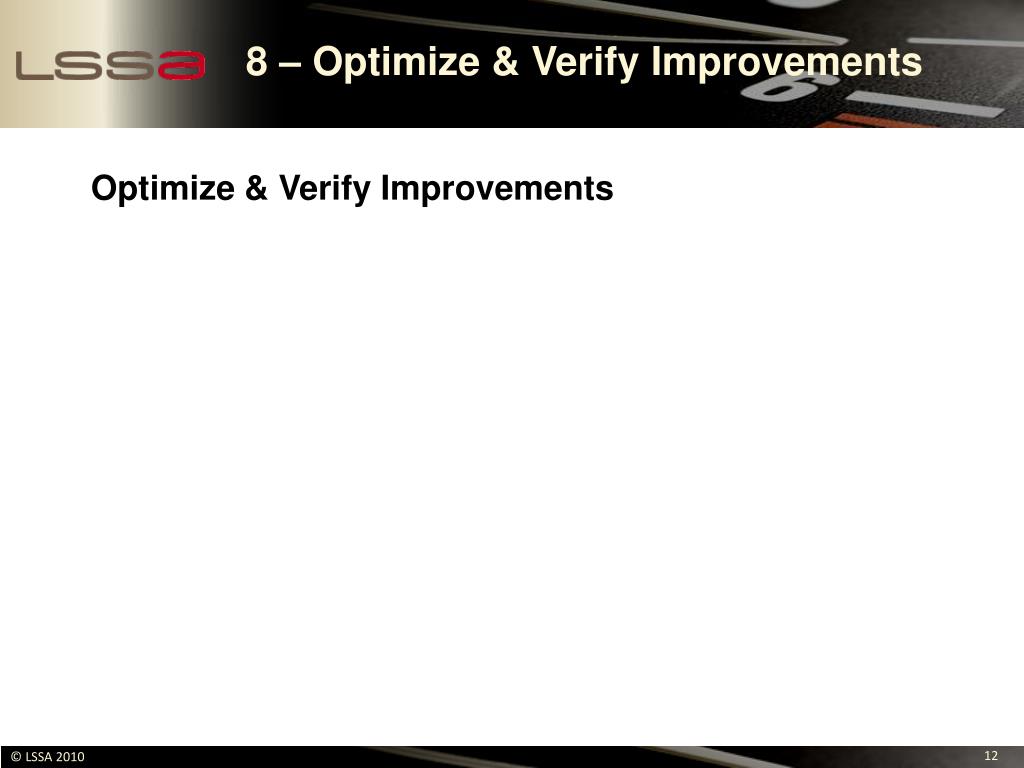 LSSa

8 – Optimize & Verify Improvements

Optimize & Verify Improvements

© LSSA 2010

12